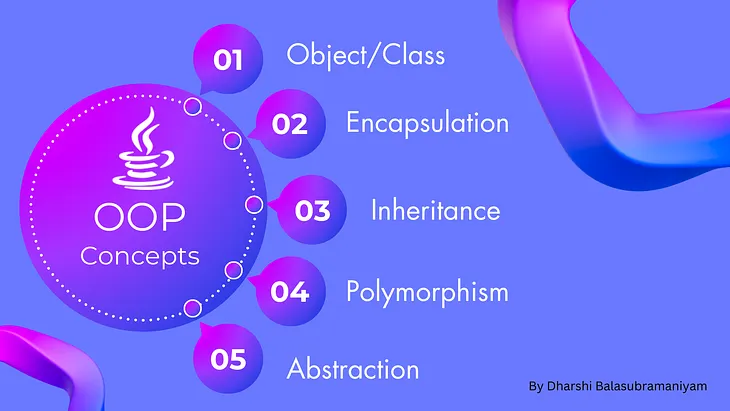 OOP
Concepts

01 Object/Class

02 Encapsulation

03 Inheritance

04 Polymorphism

05 Abstraction

By Dharshi Balasubramaniyam